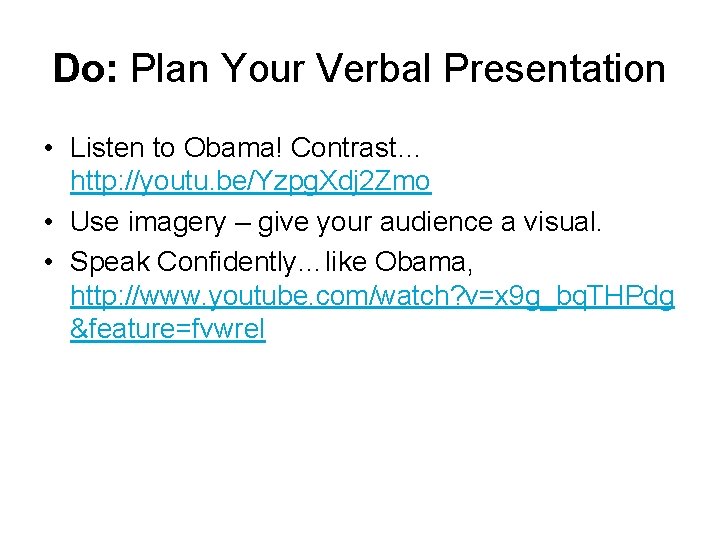 Do: Plan Your Verbal Presentation

• Listen to Obama! Contrast… http://youtu.be/YzpgXdj2Zmo
• Use imagery – give your audience a visual.
• Speak Confidently…like Obama, http://www.youtube.com/watch?v=x9g_bqTHPdg&feature=fvwrel